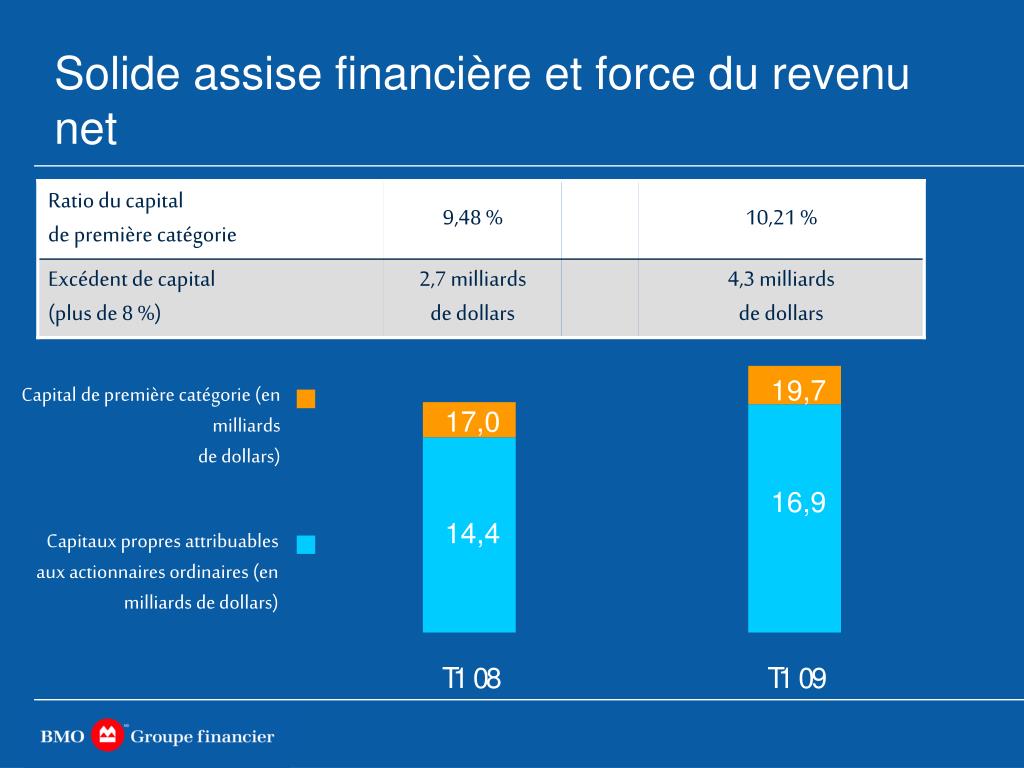 Solide assise financière et force du revenu net

| Ratio du capital de première catégorie | 9,48 % | | 10,21 % |
|---|---|---|---|
| Excédent de capital (plus de 8 %) | 2,7 milliards de dollars | | 4,3 milliards de dollars |

Capital de première catégorie (en milliards de dollars)

Capitaux propres attribuables aux actionnaires ordinaires (en milliards de dollars)

17,0

14,4

19,7

16,9

T1 08

T1 09

BMO Groupe financier